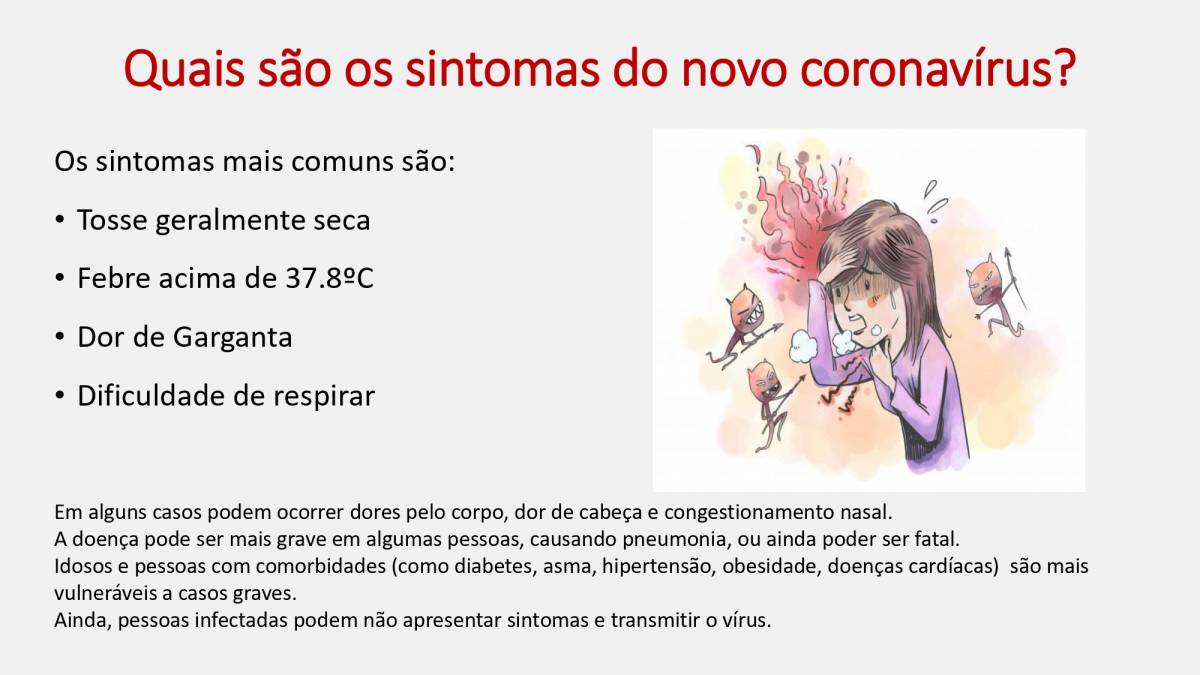 Quais são os sintomas do novo coronavírus?

Os sintomas mais comuns são:

• Tosse geralmente seca

• Febre acima de 37.8ºC

• Dor de Garganta

• Dificuldade de respirar

Em alguns casos podem ocorrer dores pelo corpo, dor de cabeça e congestionamento nasal.
A doença pode ser mais grave em algumas pessoas, causando pneumonia, ou ainda poder ser fatal.
Idosos e pessoas com comorbidades (como diabetes, asma, hipertensão, obesidade, doenças cardíacas) são mais vulneráveis a casos graves.
Ainda, pessoas infectadas podem não apresentar sintomas e transmitir o vírus.